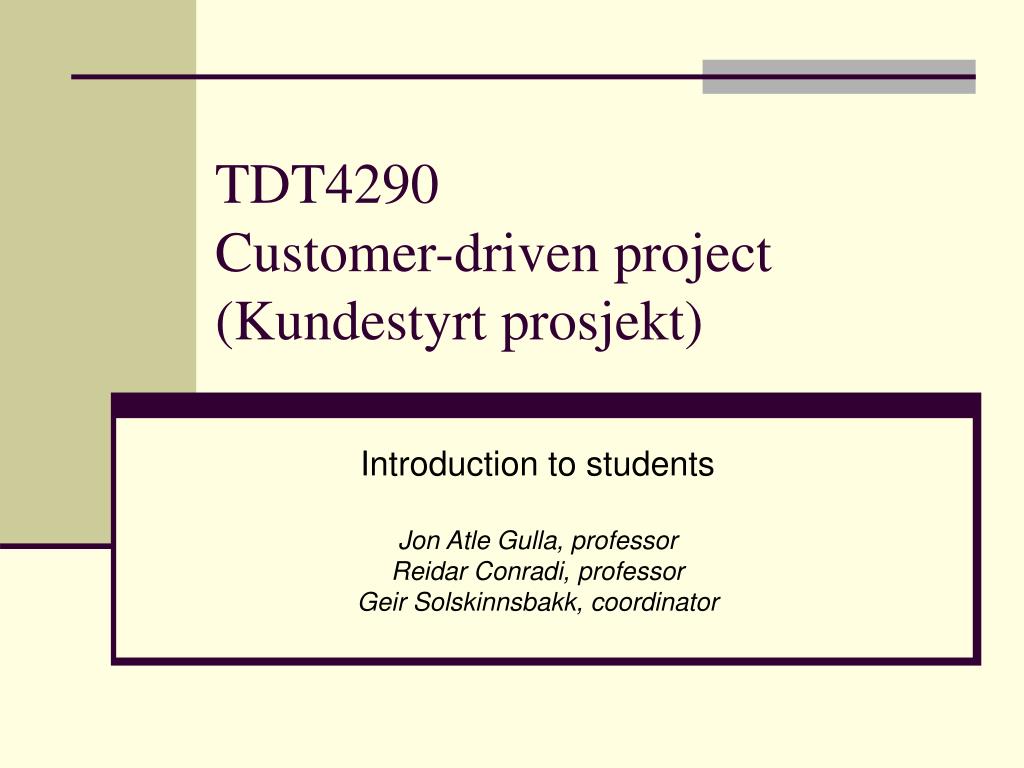 TDT4290
Customer-driven project
(Kundestyrt prosjekt)

Introduction to students

Jon Atle Gulla, professor
Reidar Conradi, professor
Geir Solskinnsbakk, coordinator